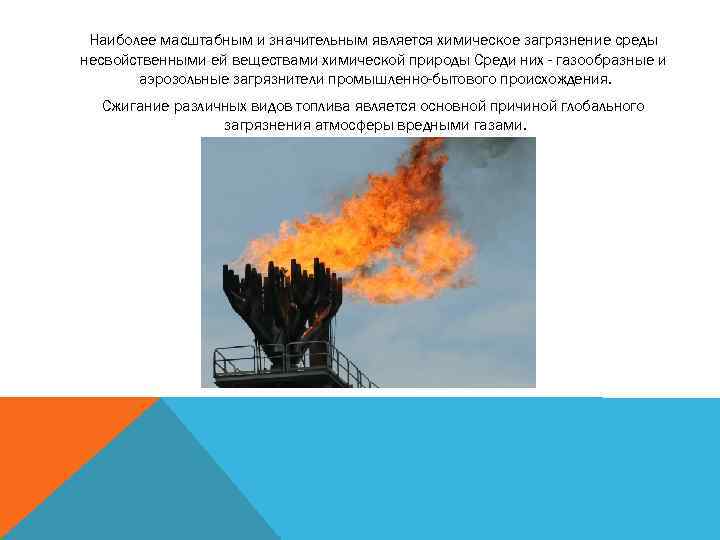 Наиболее масштабным и значительным является химическое загрязнение среды несвойственными ей веществами химической природы Среди них - газообразные и аэрозольные загрязнители промышленно-бытового происхождения.

Сжигание различных видов топлива является основной причиной глобального загрязнения атмосферы вредными газами.